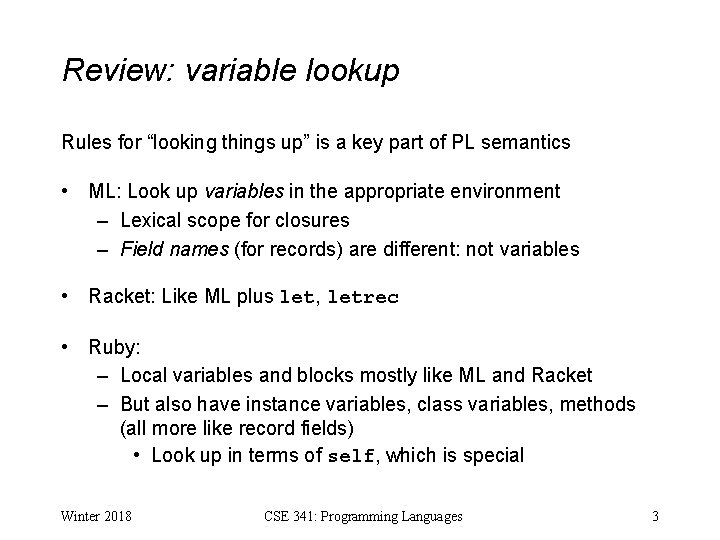 Review: variable lookup

Rules for “looking things up” is a key part of PL semantics

• ML: Look up variables in the appropriate environment
– Lexical scope for closures
– Field names (for records) are different: not variables

• Racket: Like ML plus let, letrec

• Ruby:
– Local variables and blocks mostly like ML and Racket
– But also have instance variables, class variables, methods (all more like record fields)
• Look up in terms of self, which is special

Winter 2018 CSE 341: Programming Languages 3